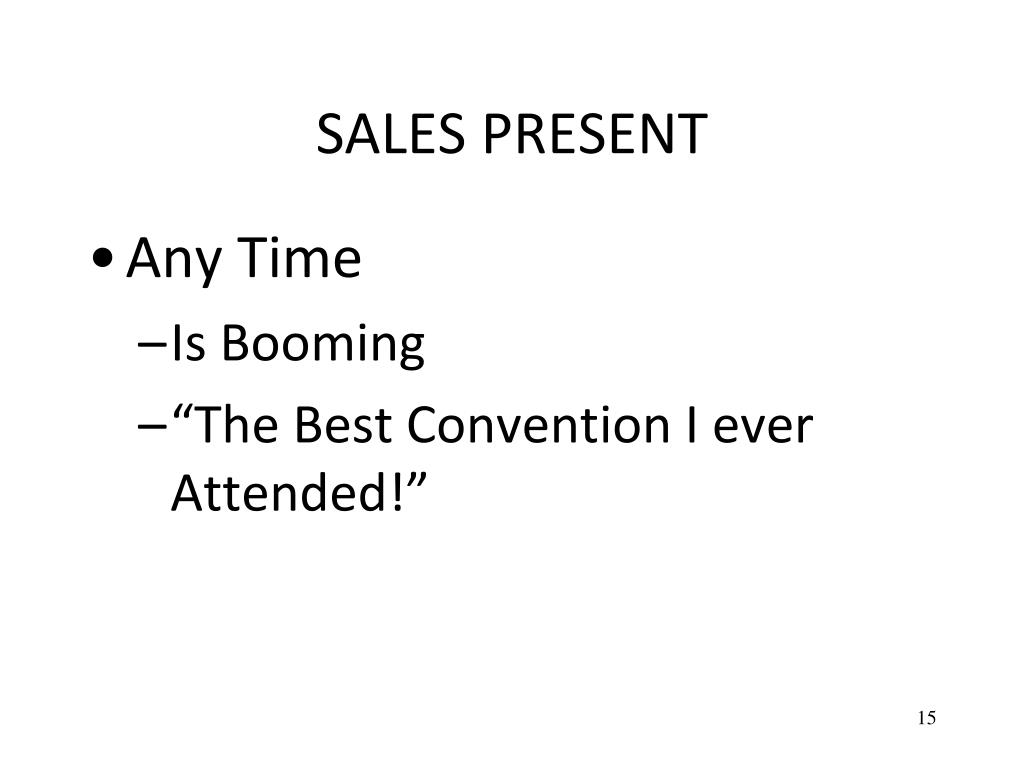 SALES PRESENT

• Any Time
– Is Booming
– “The Best Convention I ever Attended!”

15